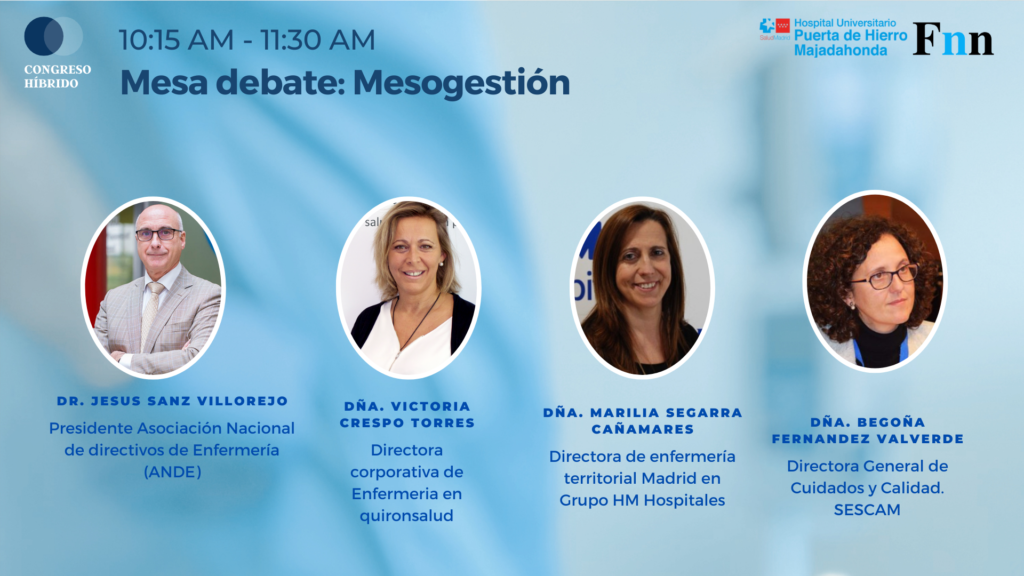 CONGRESO HÍBRIDO

10:15 AM - 11:30 AM

Mesa debate: Mesogestión

SaludMadrid Hospital Universitario Puerta de Hierro Majadahonda

Fnn

DR. JESUS SANZ VILLOREJO
Presidente Asociación Nacional de directivos de Enfermería (ANDE)

DÑA. VICTORIA CRESPO TORRES
Directora corporativa de Enfermeria en quironsalud

DÑA. MARILIA SEGARRA CAÑAMARES
Directora de enfermería territorial Madrid en Grupo HM Hospitales

DÑA. BEGOÑA FERNANDEZ VALVERDE
Directora General de Cuidados y Calidad. SESCAM